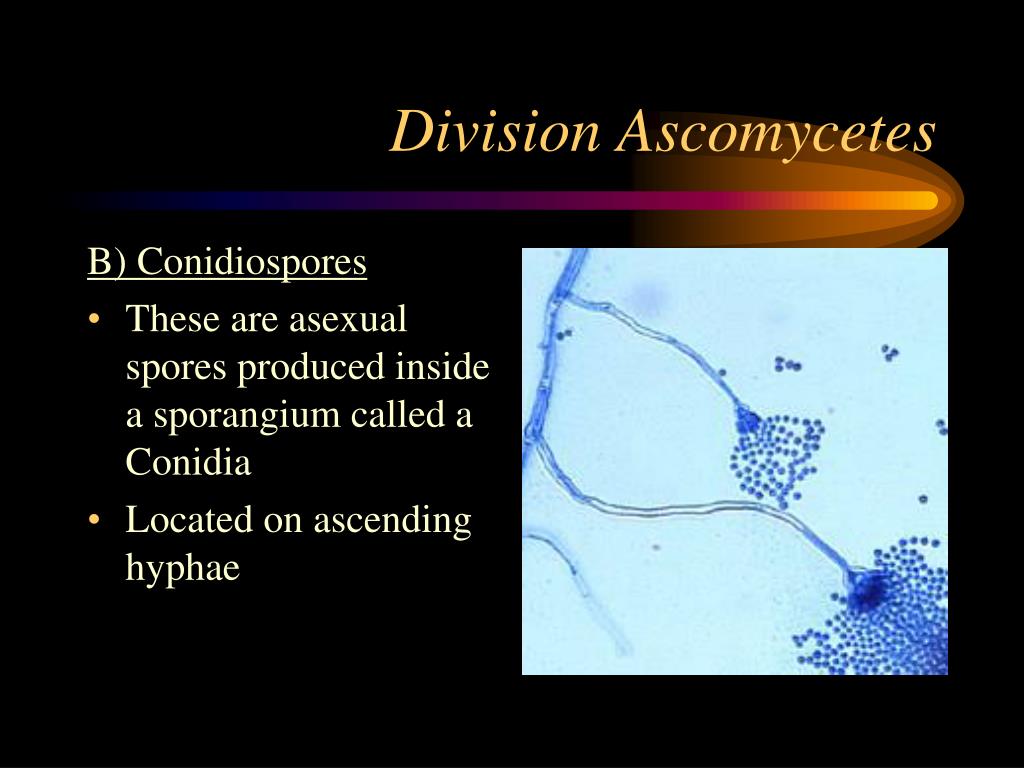 Division Ascomycetes

B) Conidiospores

• These are asexual spores produced inside a sporangium called a Conidia

• Located on ascending hyphae